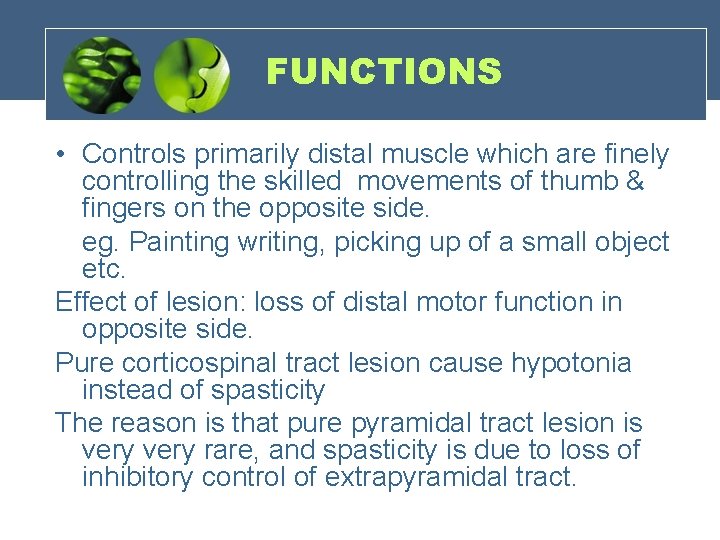 FUNCTIONS

• Controls primarily distal muscle which are finely controlling the skilled movements of thumb & fingers on the opposite side.

eg. Painting writing, picking up of a small object etc.

Effect of lesion: loss of distal motor function in opposite side.

Pure corticospinal tract lesion cause hypotonia instead of spasticity

The reason is that pure pyramidal tract lesion is very very rare, and spasticity is due to loss of inhibitory control of extrapyramidal tract.